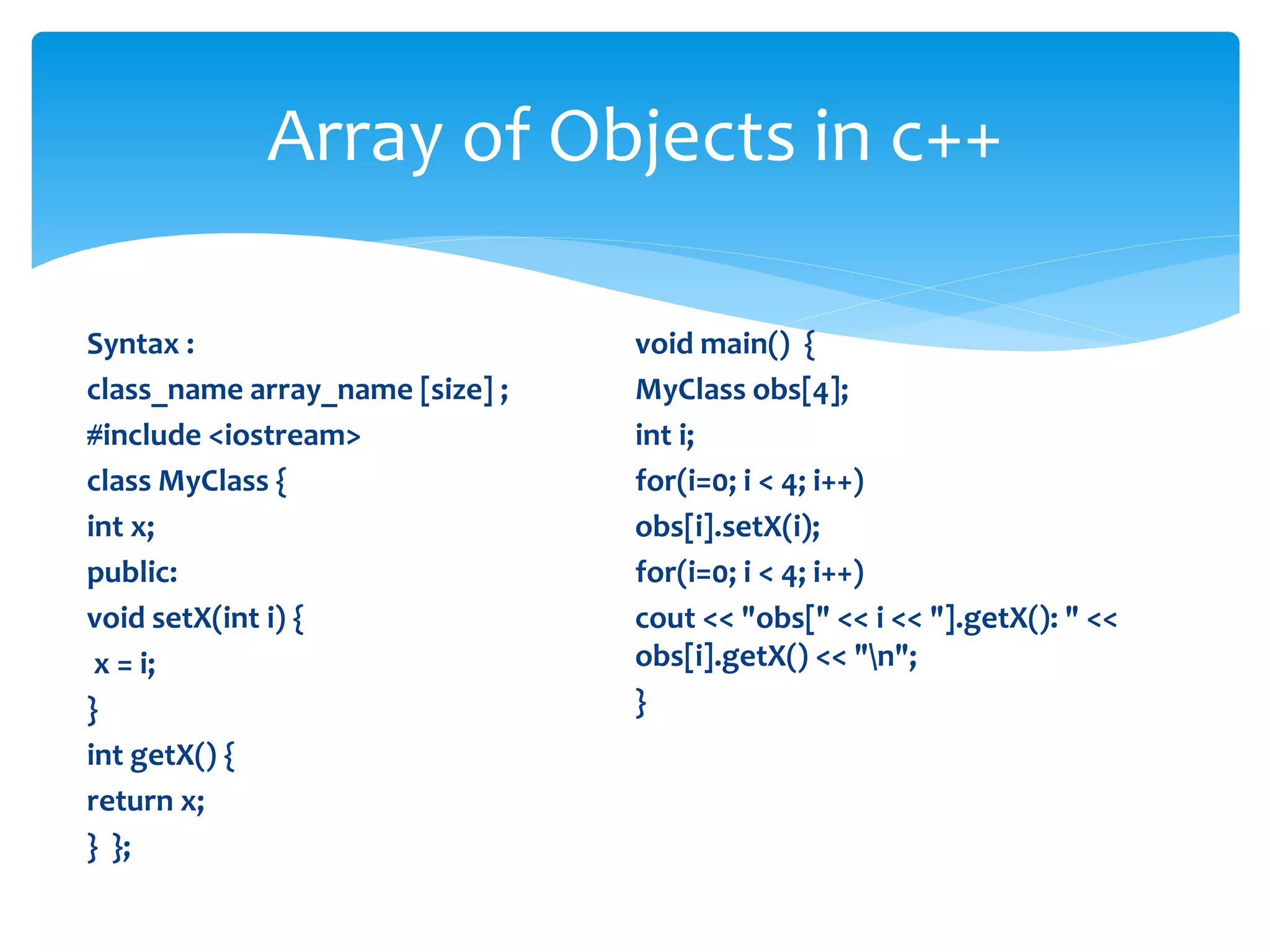 Array of Objects in c++

Syntax :
class_name array_name [size] ;
#include <iostream>
class MyClass {
int x;
public:
void setX(int i) {
x = i;
}
int getX() {
return x;
} };

void main() {
MyClass obs[4];
int i;
for(i=0; i < 4; i++)
obs[i].setX(i);
for(i=0; i < 4; i++)
cout << "obs[" << i << "].getX(): " << obs[i].getX() << "\n";
}